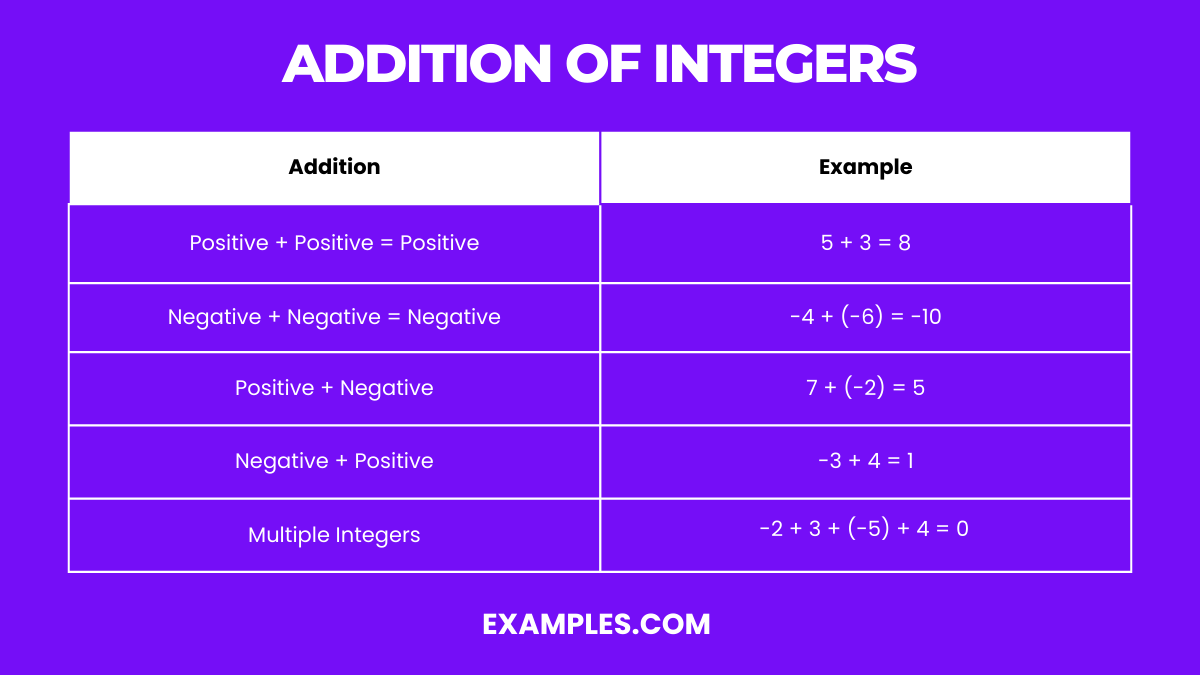 ADDITION OF INTEGERS

| Addition | Example |
|---|---|
| Positive + Positive = Positive | $5 + 3 = 8$ |
| Negative + Negative = Negative | $-4 + (-6) = -10$ |
| Positive + Negative | $7 + (-2) = 5$ |
| Negative + Positive | $-3 + 4 = 1$ |
| Multiple Integers | $-2 + 3 + (-5) + 4 = 0$ |

EXAMPLES.COM